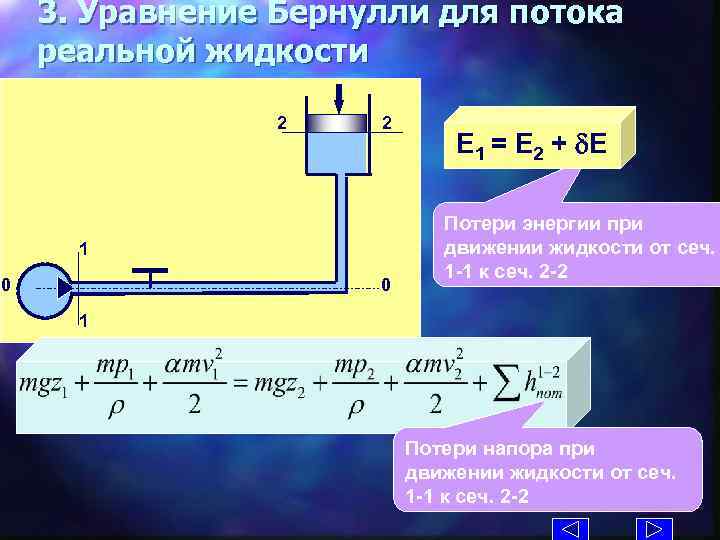 3. Уравнение Бернулли для потока реальной жидкости

2

2

1

0

0

1

$E_1 = E_2 + \delta E$

Потери энергии при движении жидкости от сеч. 1-1 к сеч. 2-2

$mgz_1 + \frac{mp_1}{\rho} + \frac{\alpha m v_1^2}{2} = mgz_2 + \frac{mp_2}{\rho} + \frac{\alpha m v_2^2}{2} + \sum h_{пот}^{1-2}$

Потери напора при движении жидкости от сеч. 1-1 к сеч. 2-2